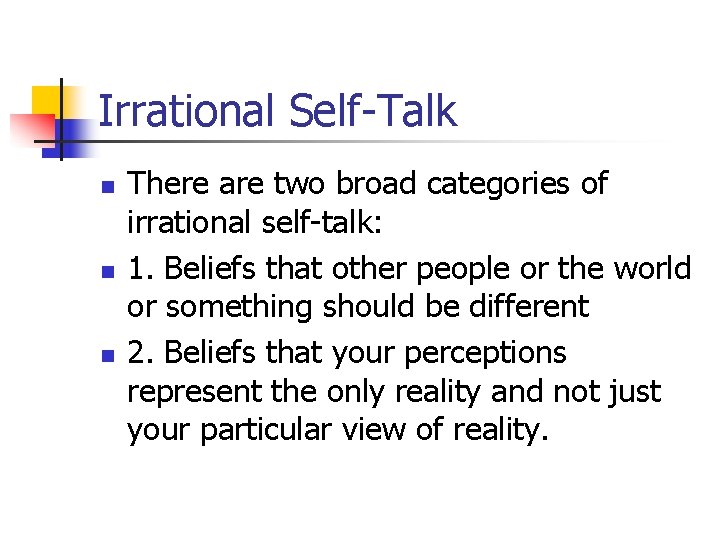 Irrational Self-Talk

- There are two broad categories of irrational self-talk:
- 1. Beliefs that other people or the world or something should be different
- 2. Beliefs that your perceptions represent the only reality and not just your particular view of reality.